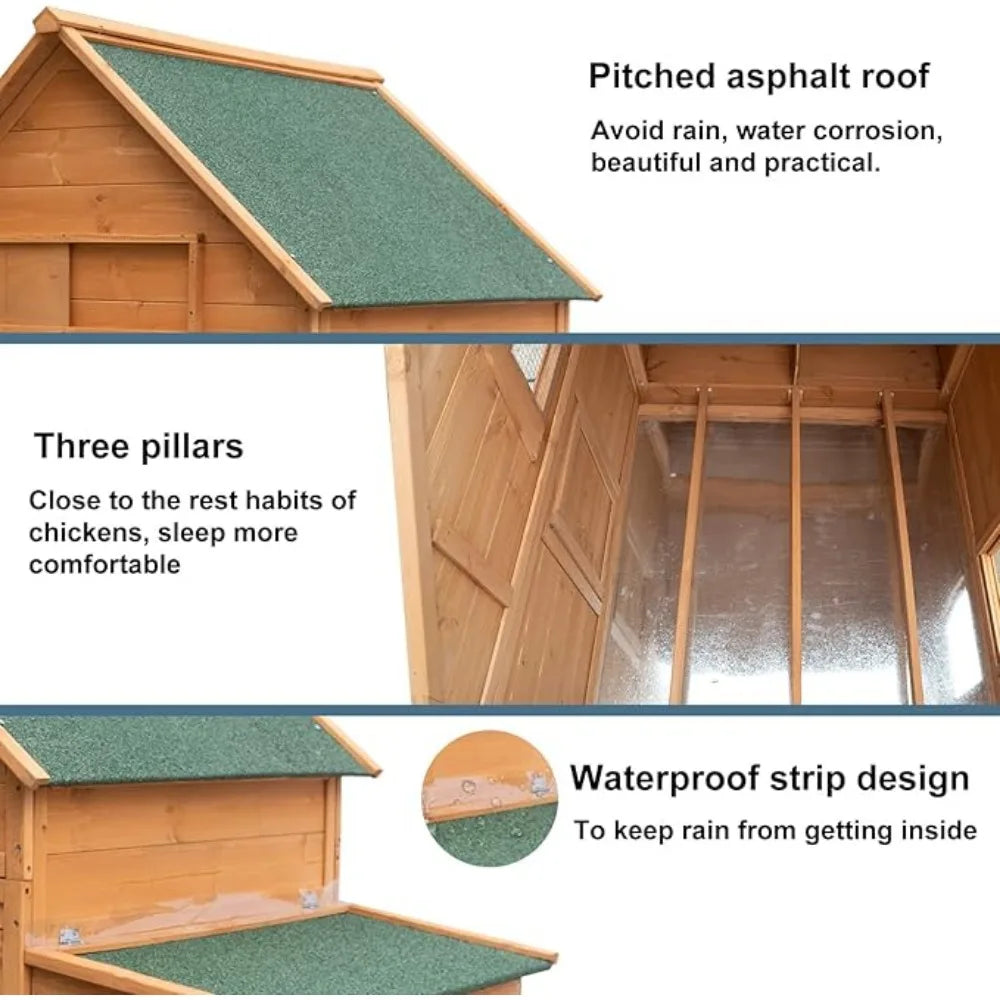 Pitched asphalt roof

Avoid rain, water corrosion, beautiful and practical.

Three pillars

Close to the rest habits of chickens, sleep more comfortable

Waterproof strip design

To keep rain from getting inside